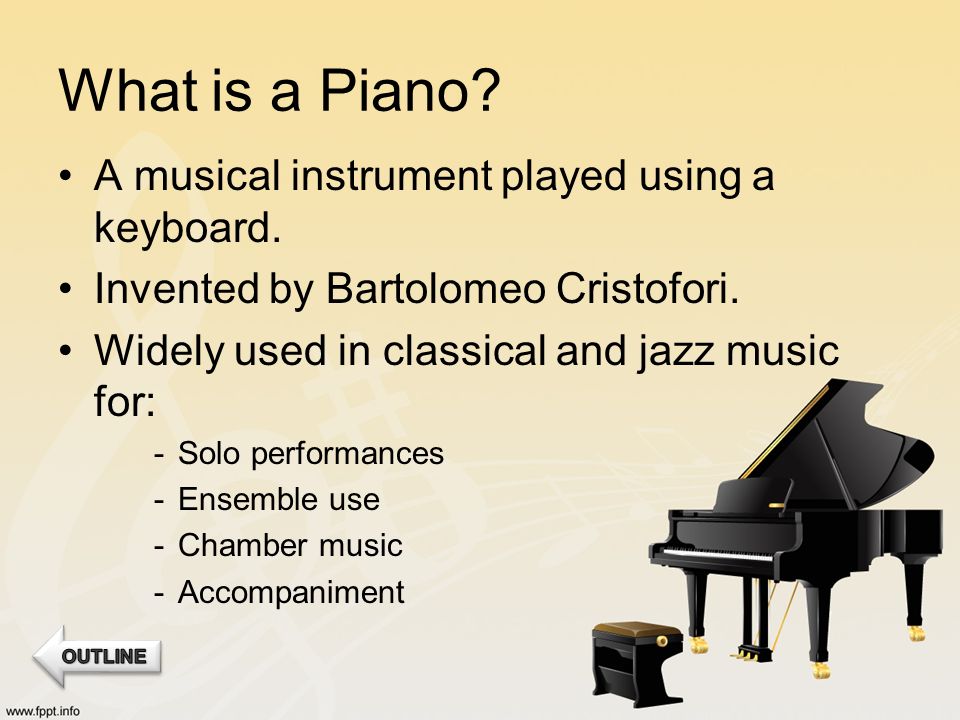 What is a Piano?

• A musical instrument played using a keyboard.
• Invented by Bartolomeo Cristofori.
• Widely used in classical and jazz music for:
- Solo performances
- Ensemble use
- Chamber music
- Accompaniment

OUTLINE

www.fppt.info